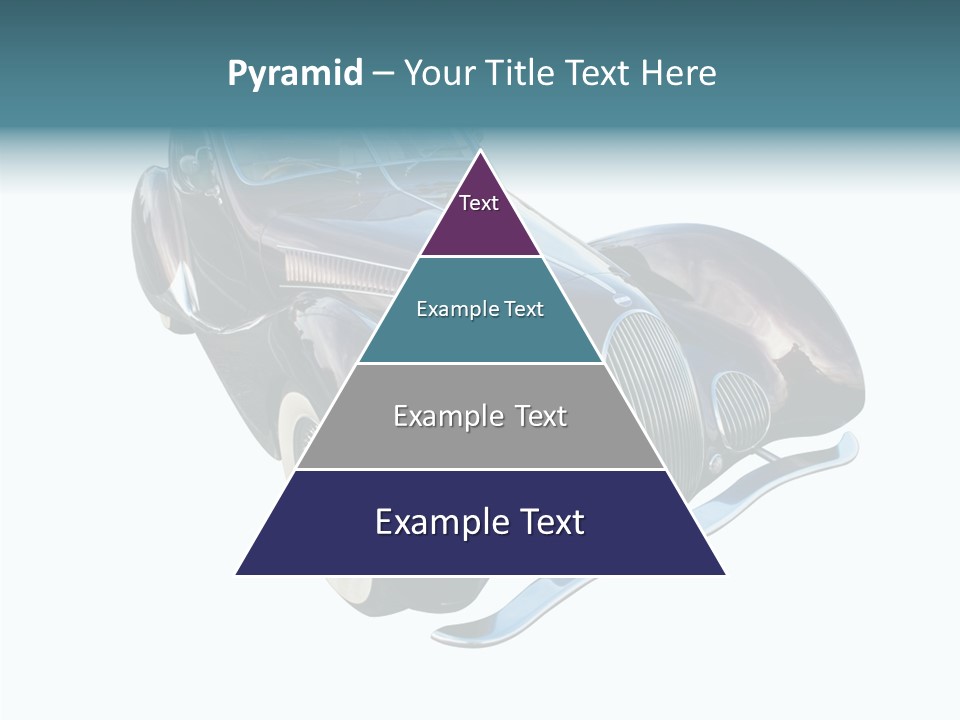 Pyramid – Your Title Text Here

Text

Example Text

Example Text

Example Text